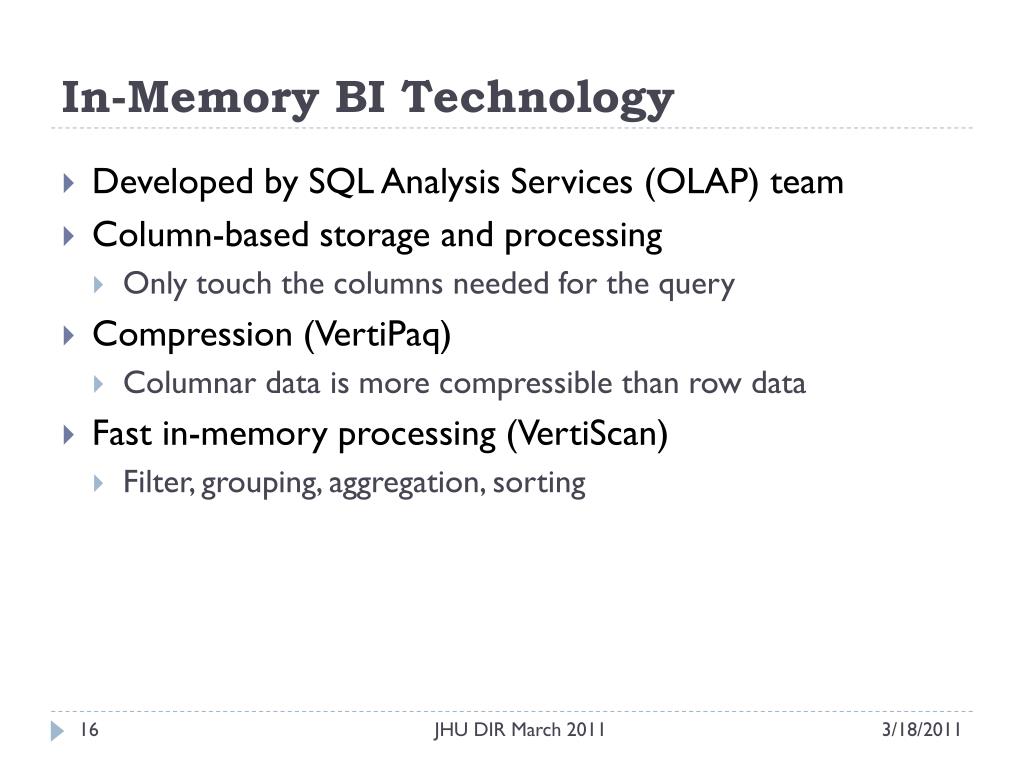 In-Memory BI Technology

Developed by SQL Analysis Services (OLAP) team

Column-based storage and processing

Only touch the columns needed for the query

Compression (VertiPaq)

Columnar data is more compressible than row data

Fast in-memory processing (VertiScan)

Filter, grouping, aggregation, sorting

16 JHU DIR March 2011 3/18/2011